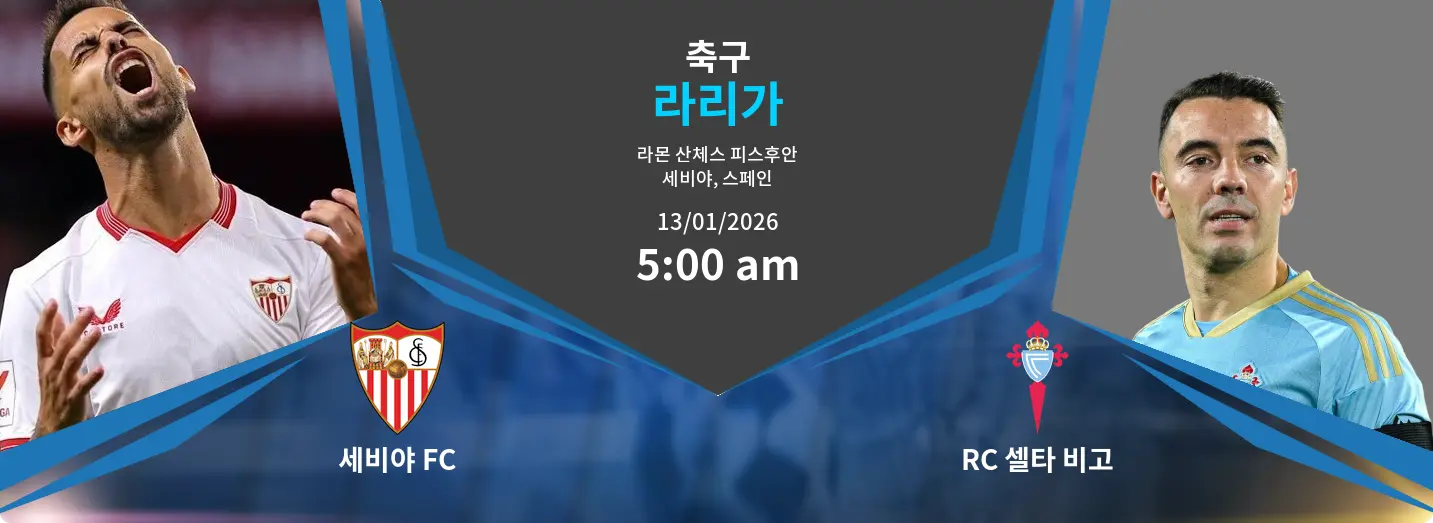 축구
라리가

라몬 산체스 피스후안
세비야, 스페인

13/01/2026
5:00 am

세비야 FC

RC 셀타 비고